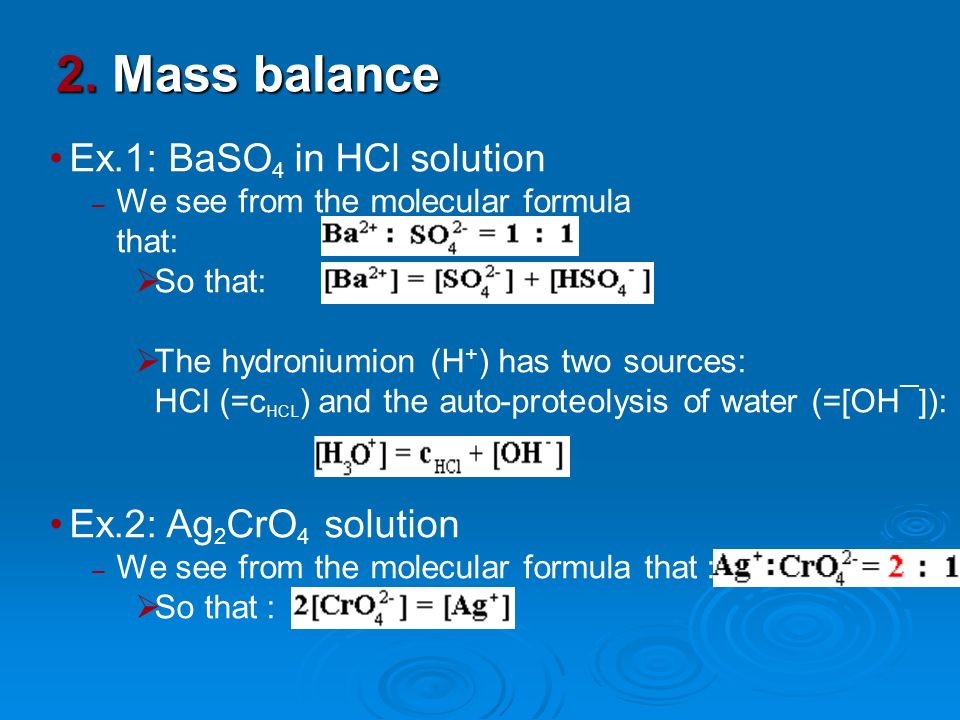 2. Mass balance

• Ex.1: $BaSO_4$ in HCl solution

– We see from the molecular formula that: $Ba^{2+} : SO_4^{2-} = 1 : 1$

➢So that: $[Ba^{2+}] = [SO_4^{2-}] + [HSO_4^-]$

➢The hydroniumion ($H^+$) has two sources: HCl ($=c_{HCL}$) and the auto-proteolysis of water ($=[OH^-]$):

$[H_3O^+] = c_{HCl} + [OH^-]$

• Ex.2: $Ag_2CrO_4$ solution

– We see from the molecular formula that : $Ag^+ : CrO_4^{2-} = 2 : 1$

➢So that : $2[CrO_4^{2-}] = [Ag^+]$